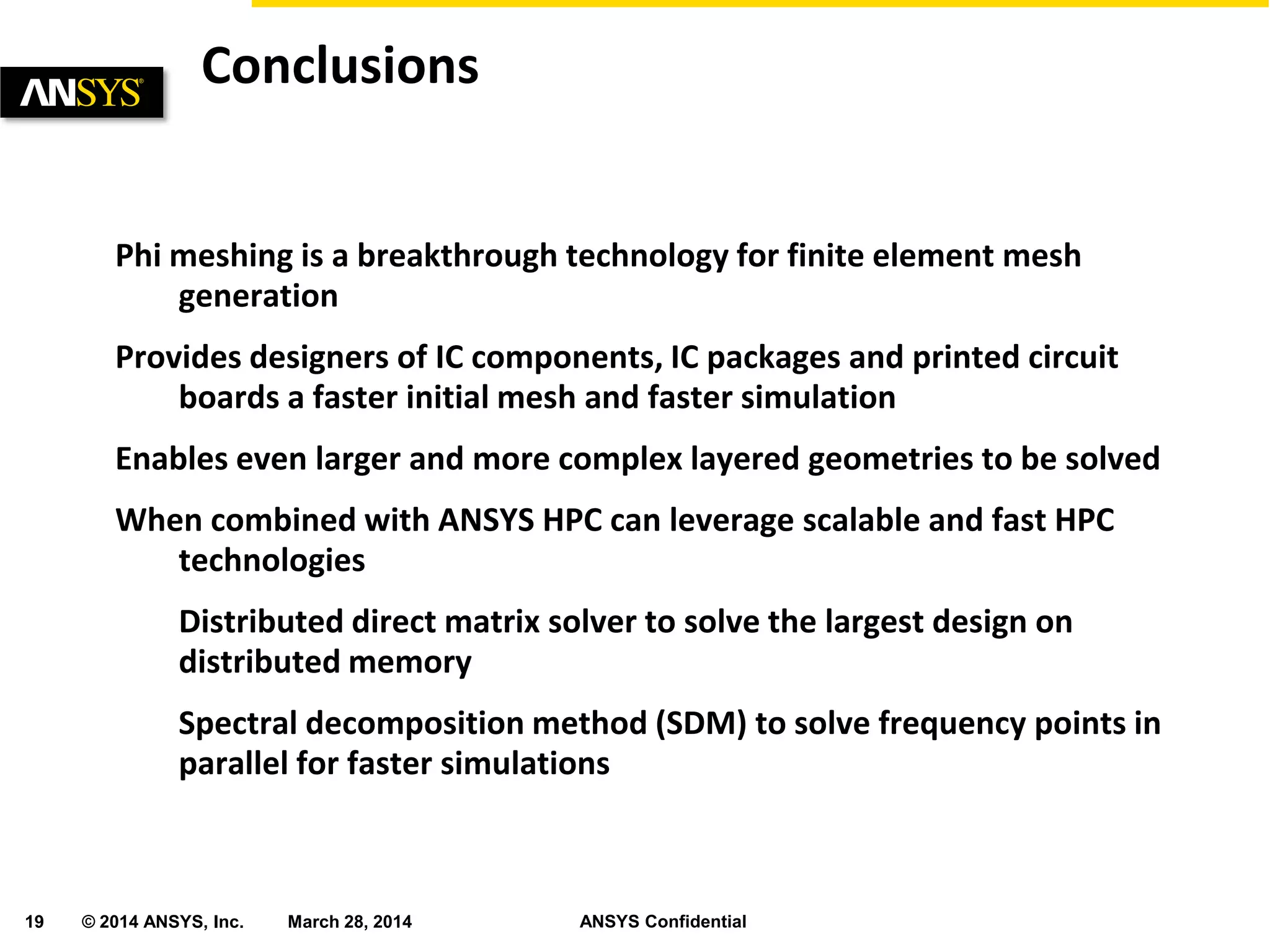 ANSYS®

Conclusions

Phi meshing is a breakthrough technology for finite element mesh generation

Provides designers of IC components, IC packages and printed circuit boards a faster initial mesh and faster simulation

Enables even larger and more complex layered geometries to be solved

When combined with ANSYS HPC can leverage scalable and fast HPC technologies

Distributed direct matrix solver to solve the largest design on distributed memory

Spectral decomposition method (SDM) to solve frequency points in parallel for faster simulations

19 © 2014 ANSYS, Inc. March 28, 2014 ANSYS Confidential